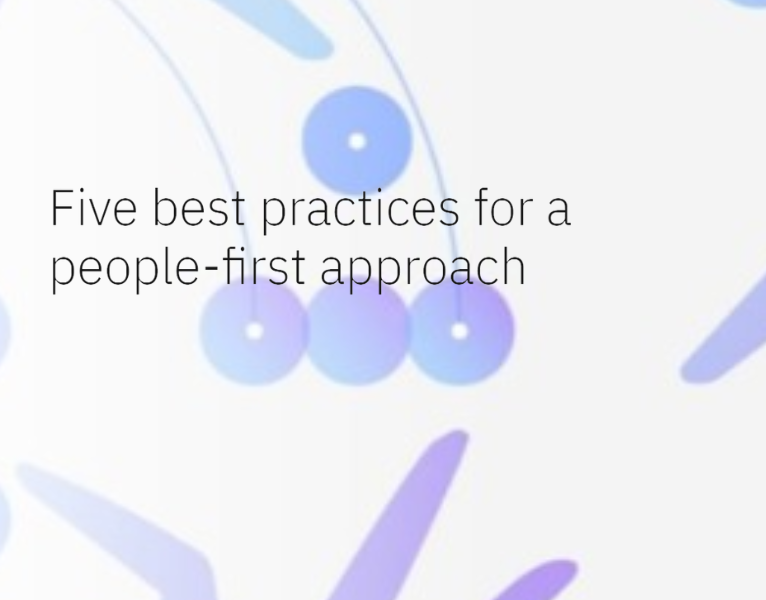 Five best practices for a people-first approach